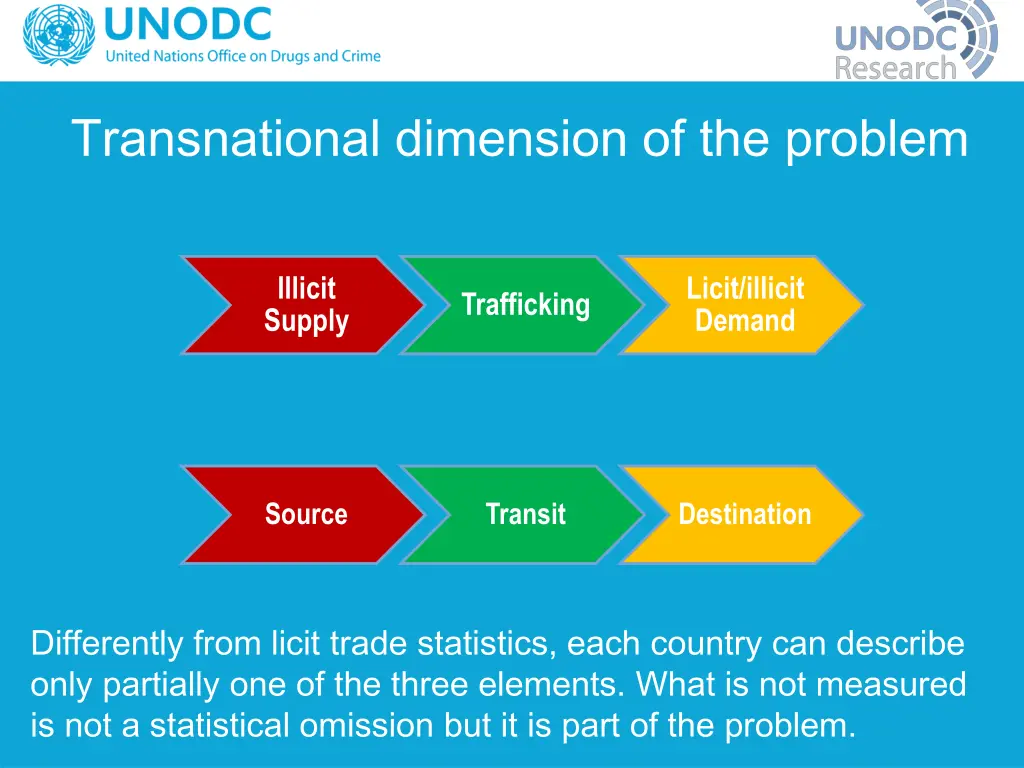 UNODC
United Nations Office on Drugs and Crime

UNODC
Research

Transnational dimension of the problem

Illicit Supply

Trafficking

Licit/illicit Demand

Source

Transit

Destination

Differently from licit trade statistics, each country can describe only partially one of the three elements. What is not measured is not a statistical omission but it is part of the problem.